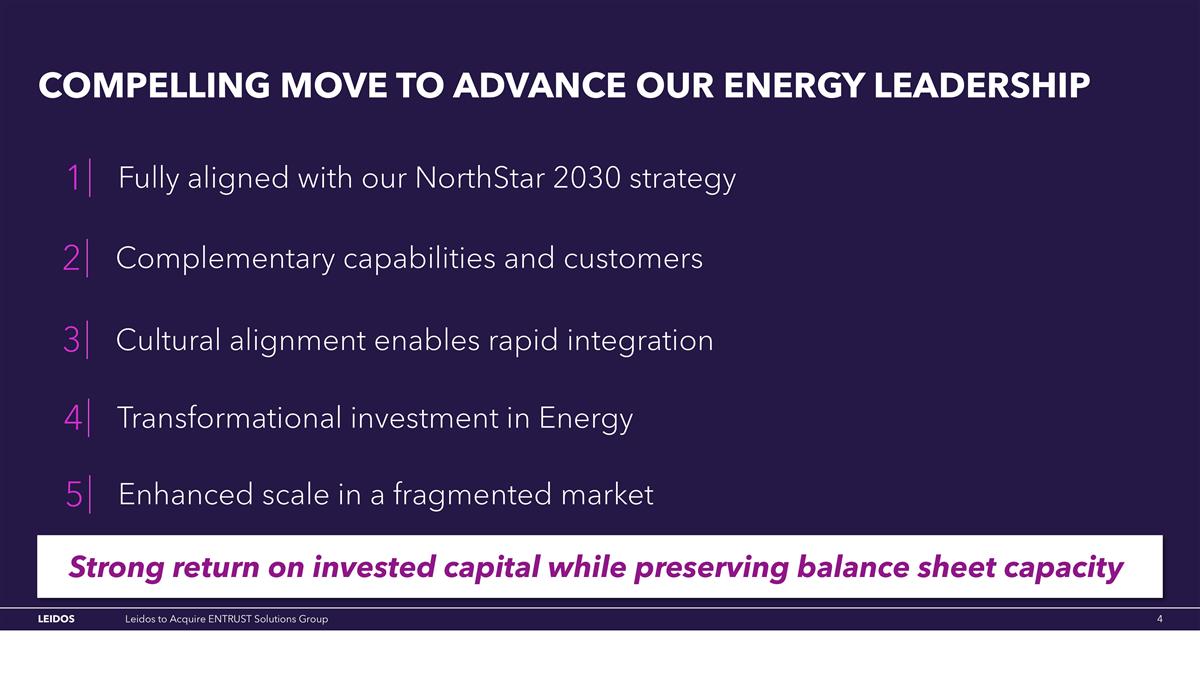 COMPELLING MOVE TO ADVANCE OUR ENERGY LEADERSHIP

1| Fully aligned with our NorthStar 2030 strategy

2| Complementary capabilities and customers

3| Cultural alignment enables rapid integration

4| Transformational investment in Energy

5| Enhanced scale in a fragmented market

Strong return on invested capital while preserving balance sheet capacity

LEIDOS Leidos to Acquire ENTRUST Solutions Group 4